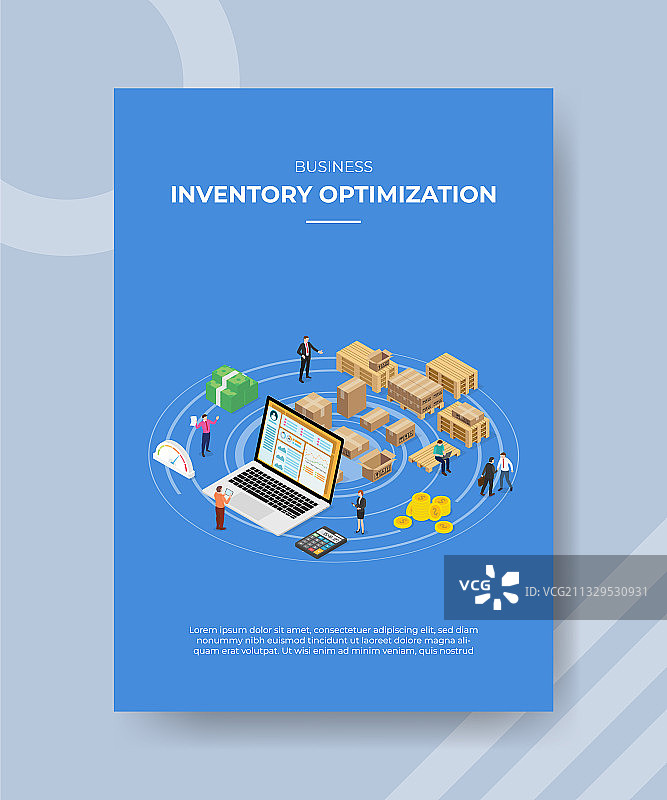 BUSINESS
INVENTORY OPTIMIZATION

VCG ID:VCG211329530931

Lorem ipsum dolor sit amet, consectetuer adipiscing elit, sed diam nonummy nibh euismod tincidunt ut laoreet dolore magna aliquam erat volutpat. Ut wisi enim ad minim veniam, quis nostrud